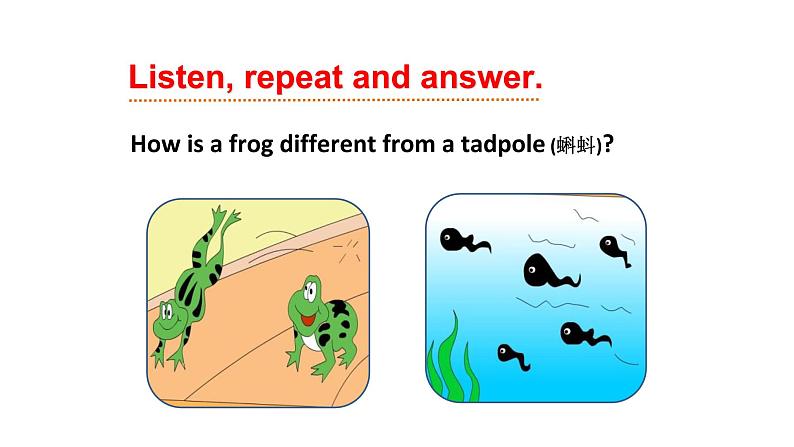 Listen, repeat and answer.

How is a frog different from a tadpole (蝌蚪)?